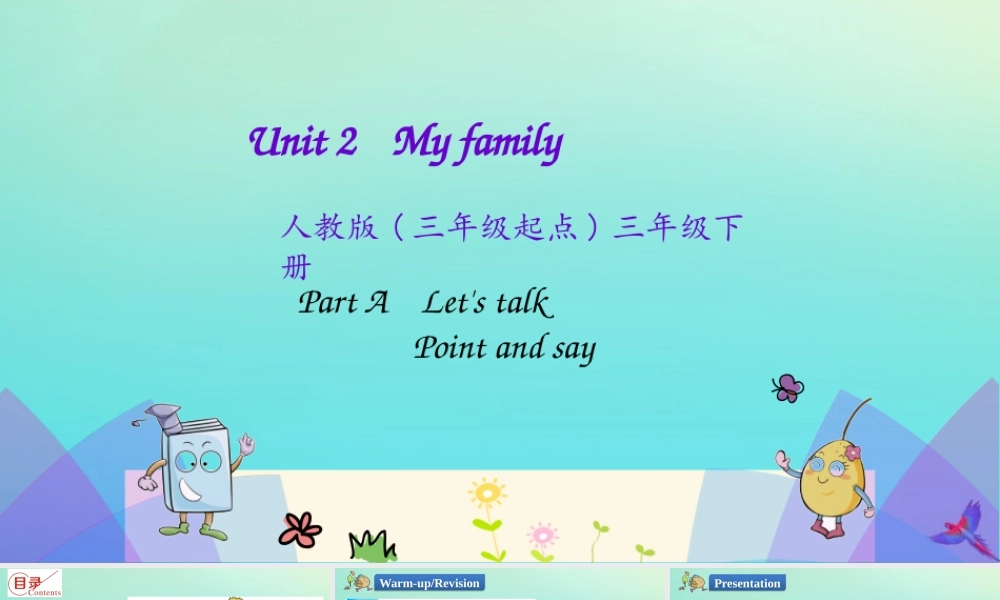 Unit 2 My family

人教版（三年级起点）三年级下册

Part A Let's talk
Point and say

目录 Contents

Warm-up/Revision

Presentation